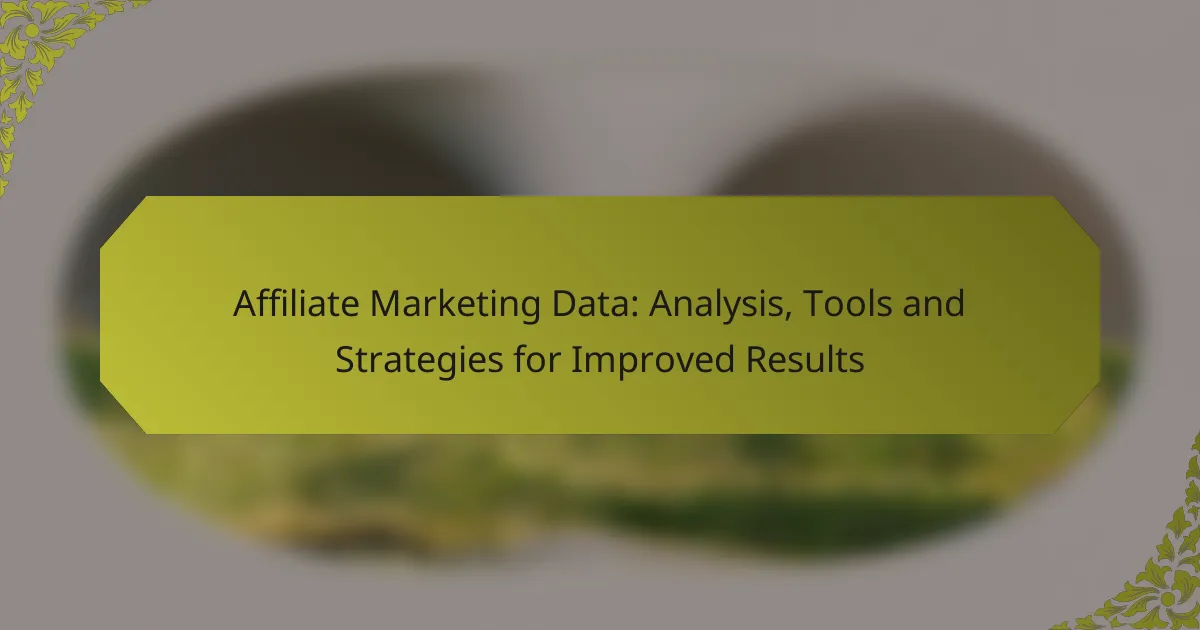 Affiliate Marketing Data: Analysis, Tools and Strategies for Improved Results